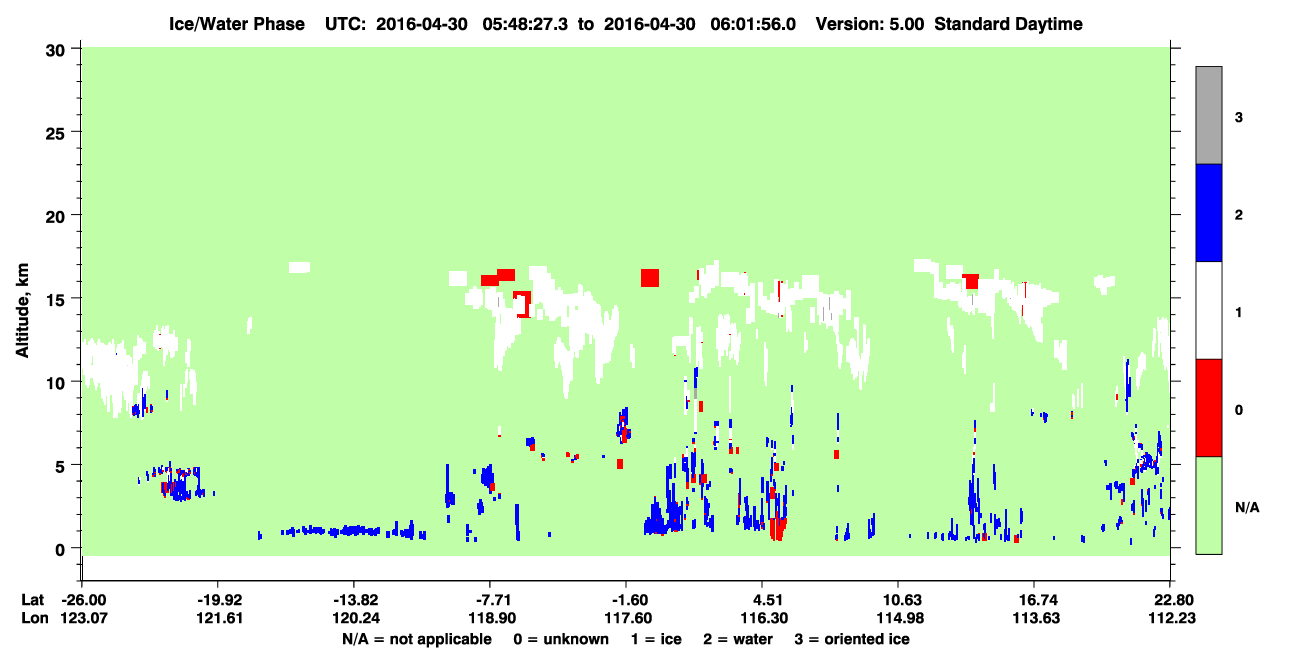 Ice/Water Phase UTC: 2016-04-30 05:48:27.3 to 2016-04-30 06:01:56.0 Version: 5.00 Standard Daytime

Altitude, km

30
25
20
15
10
5
0

3
2
1
0
N/A

Lat -26.00 -19.92 -13.82 -7.71 -1.60 4.51 10.63 16.74 22.80
Lon 123.07 121.61 120.24 118.90 117.60 116.30 114.98 113.63 112.23

N/A = not applicable 0 = unknown 1 = ice 2 = water 3 = oriented ice